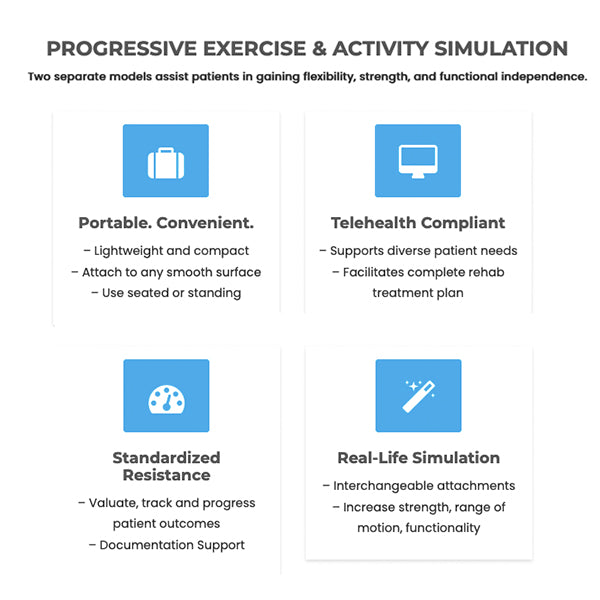 PROGRESSIVE EXERCISE & ACTIVITY SIMULATION

Two separate models assist patients in gaining flexibility, strength, and functional independence.

Portable. Convenient.

– Lightweight and compact
– Attach to any smooth surface
– Use seated or standing

Telehealth Compliant

– Supports diverse patient needs
– Facilitates complete rehab treatment plan

Standardized Resistance

– Valuate, track and progress patient outcomes
– Documentation Support

Real-Life Simulation

– Interchangeable attachments
– Increase strength, range of motion, functionality